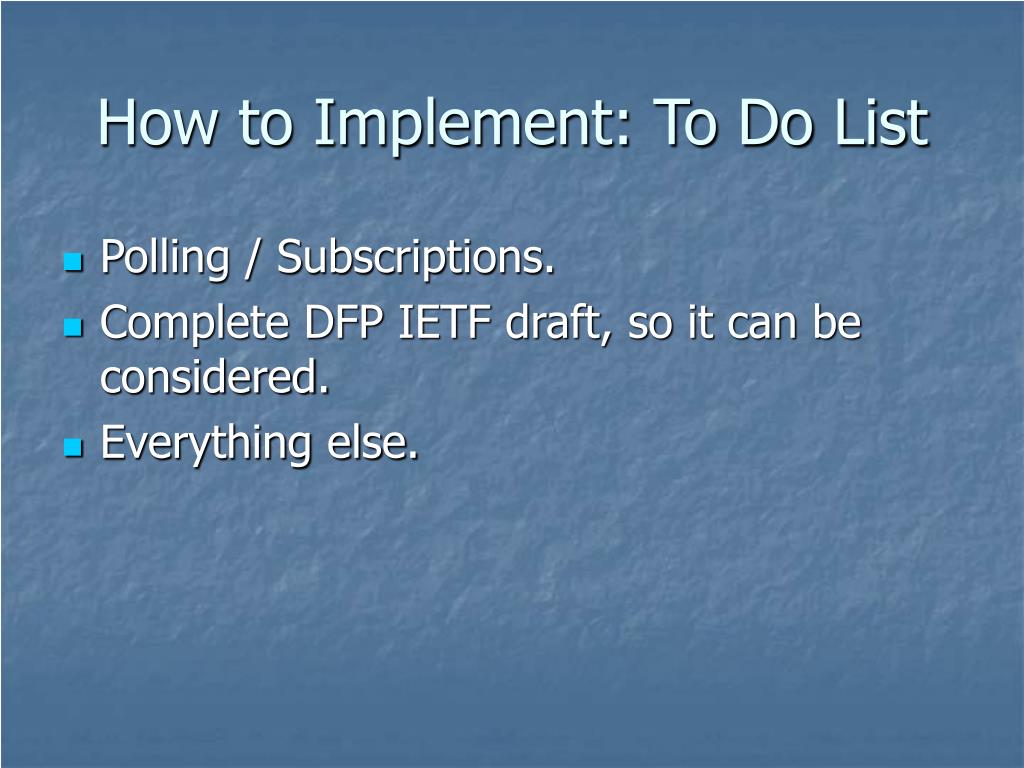 How to Implement: To Do List

- Polling / Subscriptions.
- Complete DFP IETF draft, so it can be considered.
- Everything else.